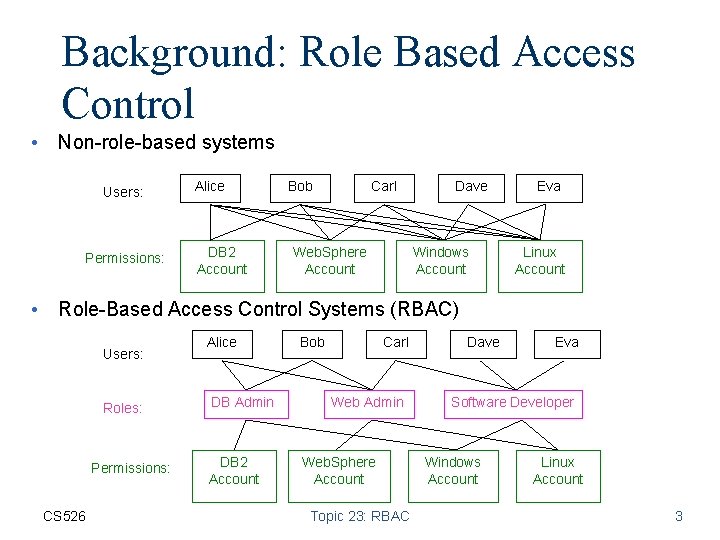 Background: Role Based Access Control

• Non-role-based systems

Users: Alice Bob Carl Dave Eva

Permissions: DB2 Account WebSphere Account Windows Account Linux Account

• Role-Based Access Control Systems (RBAC)

Users: Alice Bob Carl Dave Eva

Roles: DB Admin Web Admin Software Developer

Permissions: DB2 Account WebSphere Account Windows Account Linux Account

CS526 Topic 23: RBAC 3